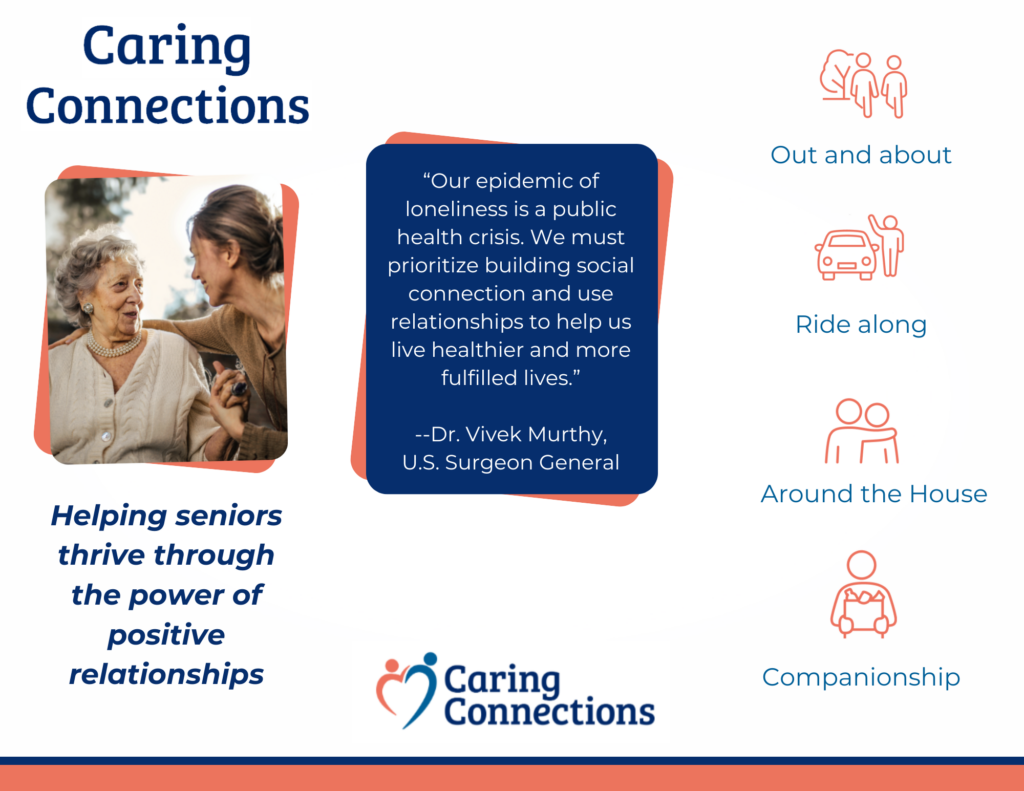 Caring Connections

Helping seniors thrive through the power of positive relationships

"Our epidemic of loneliness is a public health crisis. We must prioritize building social connection and use relationships to help us live healthier and more fulfilled lives."

--Dr. Vivek Murthy,
U.S. Surgeon General

Caring Connections

Out and about

Ride along

Around the House

Companionship